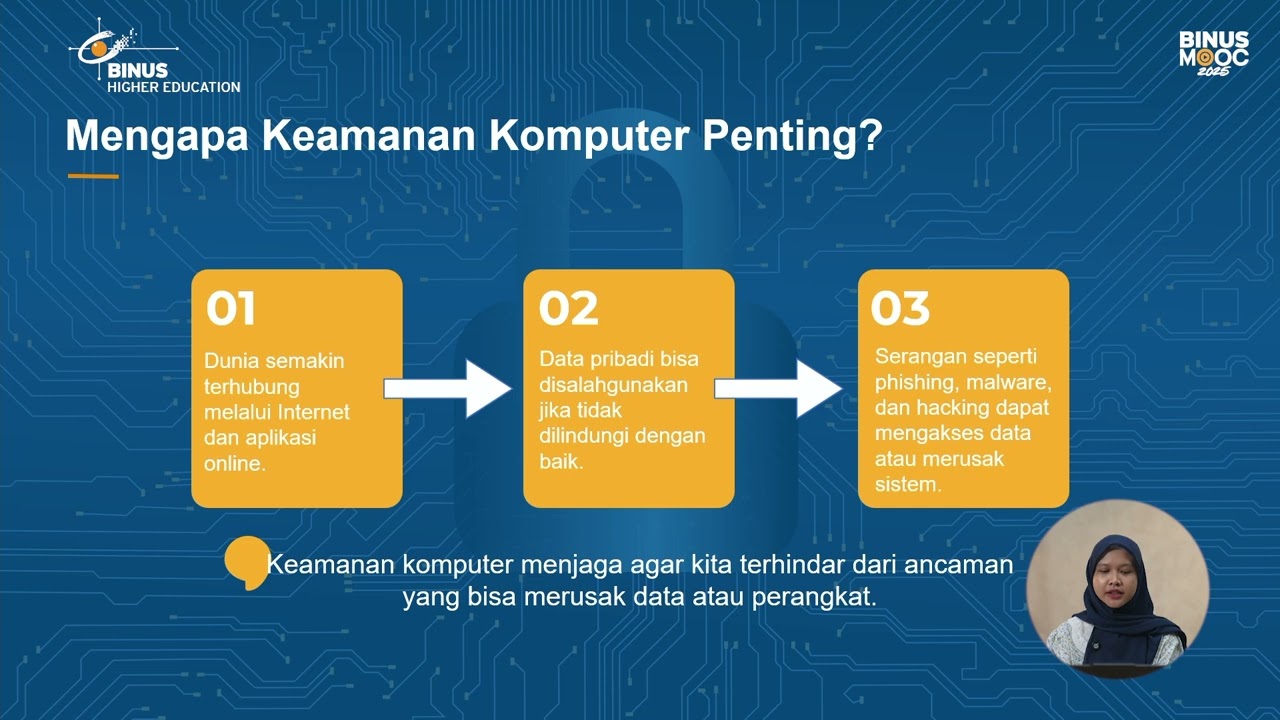 BINUS
HIGHER EDUCATION

BINUS
MOOC
2025

Mengapa Keamanan Komputer Penting?

01

Dunia semakin terhubung melalui Internet dan aplikasi online.

02

Data pribadi bisa disalahgunakan jika tidak dilindungi dengan baik.

03

Serangan seperti phishing, malware, dan hacking dapat mengakses data atau merusak sistem.

Keamanan komputer menjaga agar kita terhindar dari ancaman yang bisa merusak data atau perangkat.